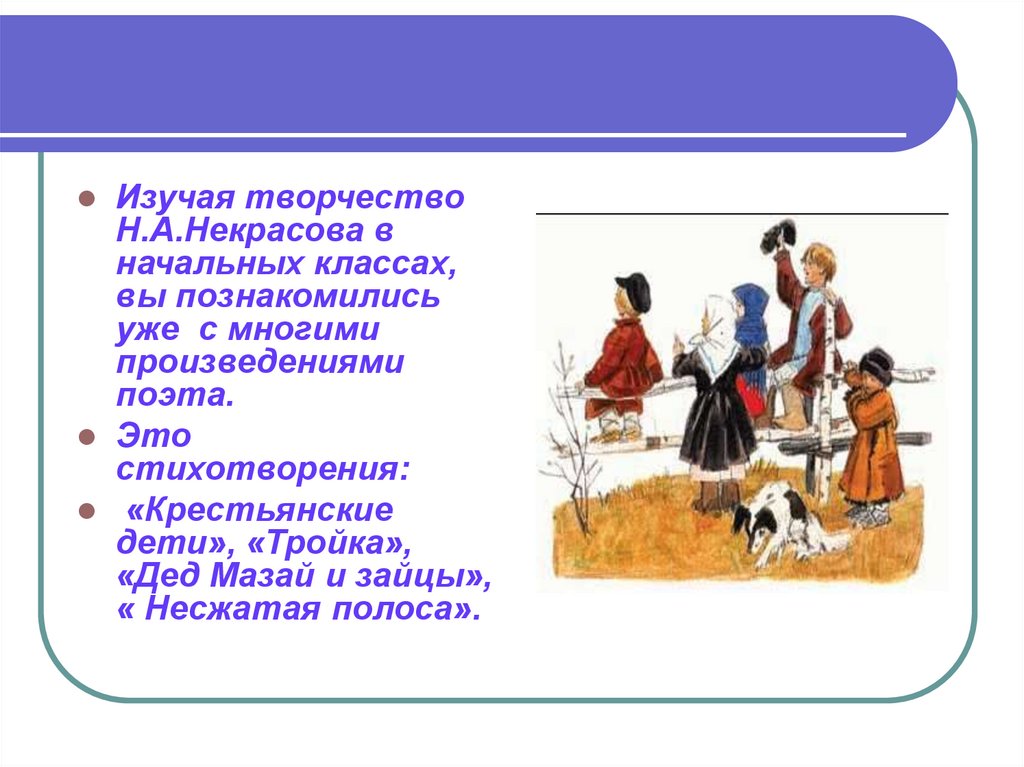 Изучая творчество Н.А.Некрасова в начальных классах, вы познакомились уже с многими произведениями поэта.

Это стихотворения:

«Крестьянские дети», «Тройка», «Дед Мазай и зайцы», « Несжатая полоса».